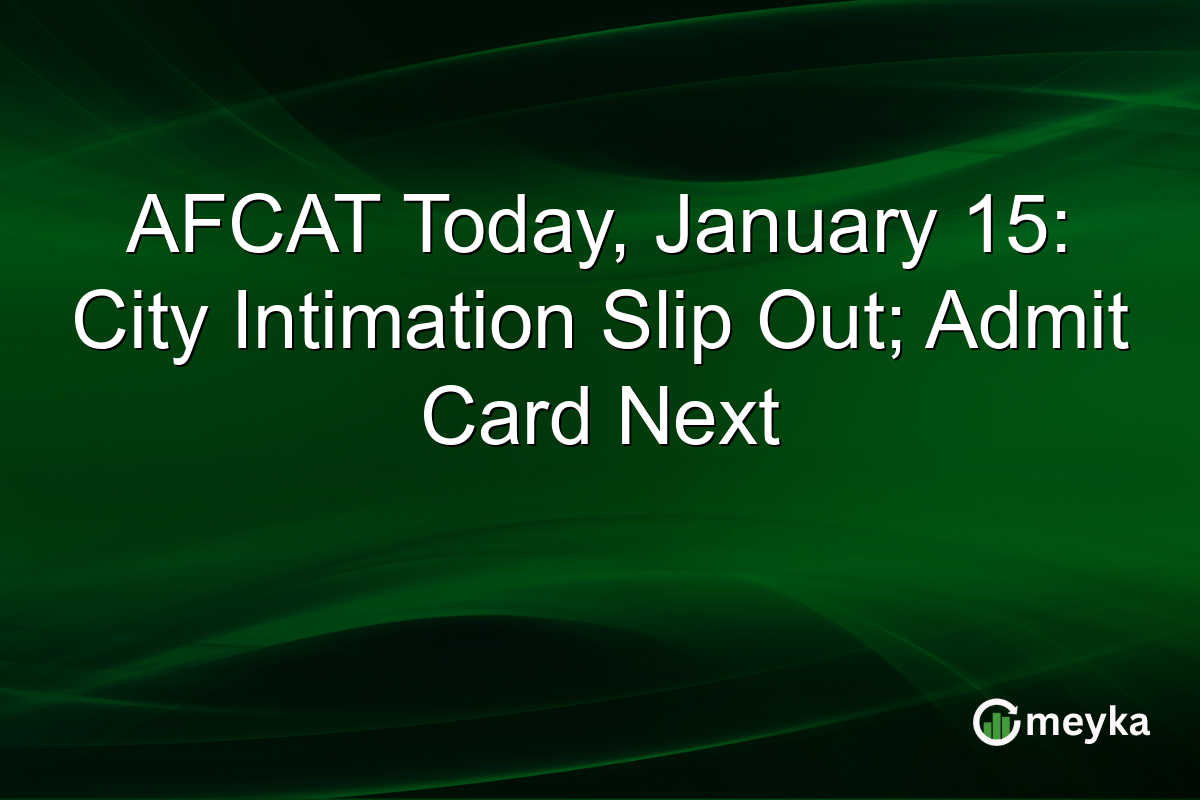 AFCAT Today, January 15: City Intimation Slip Out; Admit Card Next

meyka